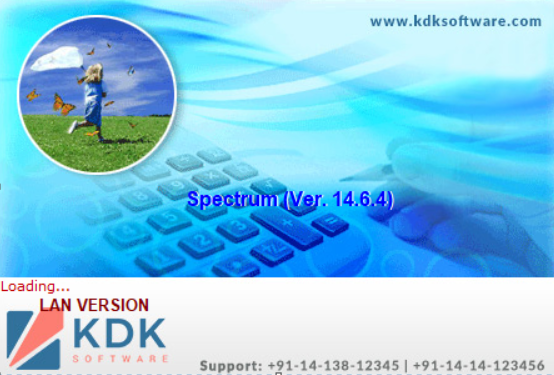 www.kdksoftware.com

Spectrum (Ver. 14.6.4)

Loading...

LAN VERSION

KDK
SOFTWARE

Support: +91-14-138-12345 | +91-14-14-123456